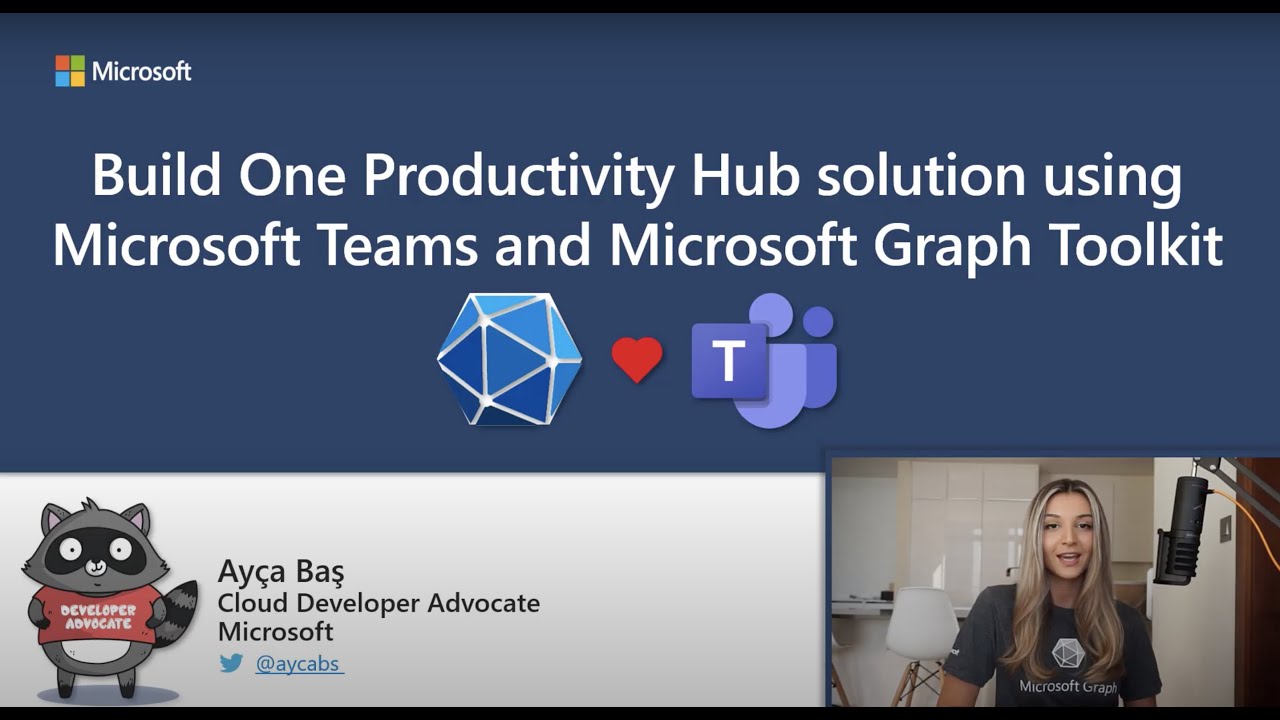 Microsoft

Build One Productivity Hub solution using Microsoft Teams and Microsoft Graph Toolkit

T

DEVELOPER ADVOCATE

Ayça Baş
Cloud Developer Advocate
Microsoft
@aycabs

Microsoft Graph